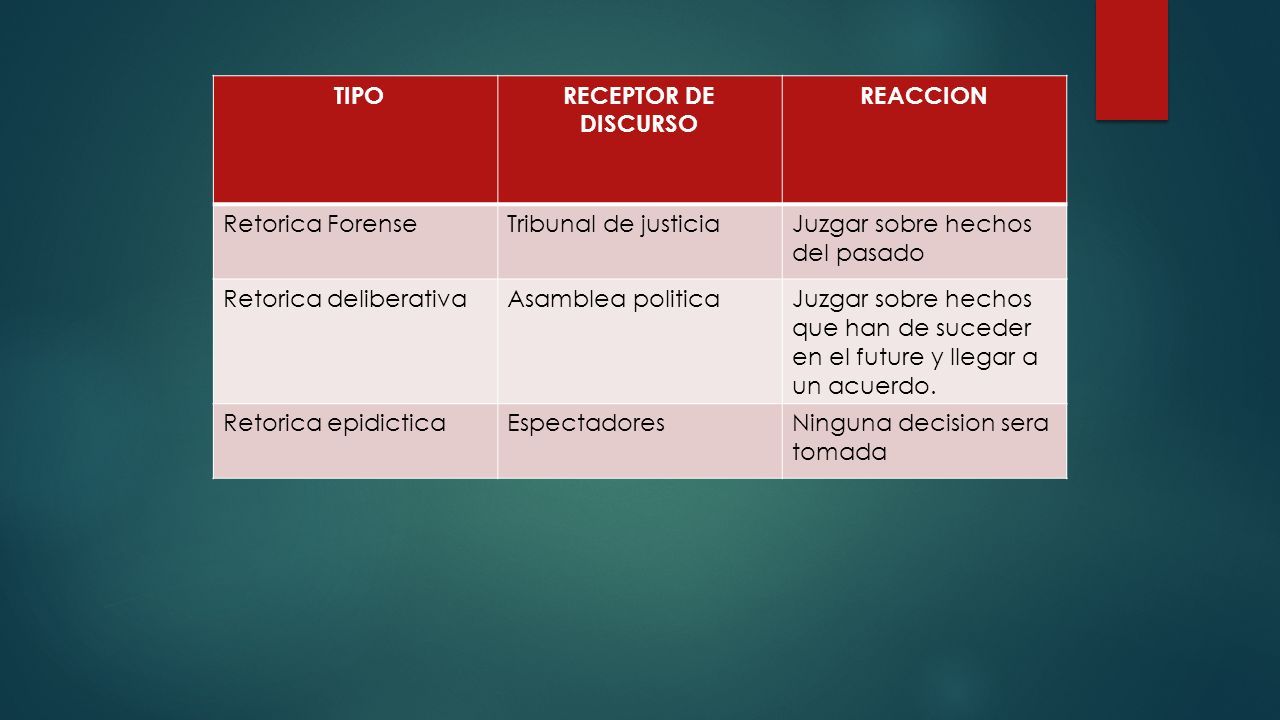 | TIPO | RECEPTOR DE DISCURSO | REACCION |
|---|---|---|
| Retorica Forense | Tribunal de justicia | Juzgar sobre hechos del pasado |
| Retorica deliberativa | Asamblea politica | Juzgar sobre hechos que han de suceder en el future y llegar a un acuerdo. |
| Retorica epidictica | Espectadores | Ninguna decision sera tomada |